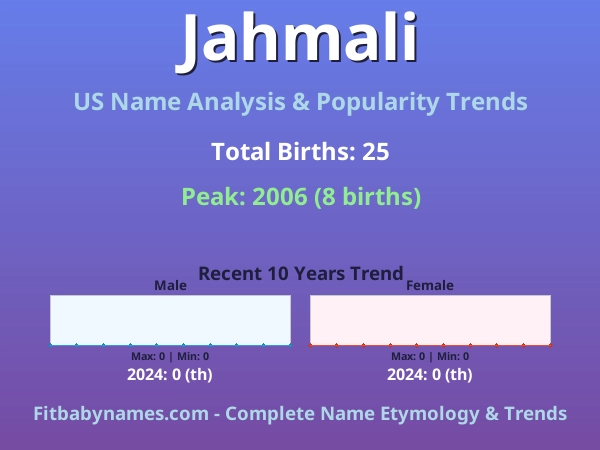 Jahmali

US Name Analysis & Popularity Trends

Total Births: 25

Peak: 2006 (8 births)

Recent 10 Years Trend

Male

Max: 0 | Min: 0

2024: 0 (th)

Female

Max: 0 | Min: 0

2024: 0 (th)

Fitbabynames.com - Complete Name Etymology & Trends